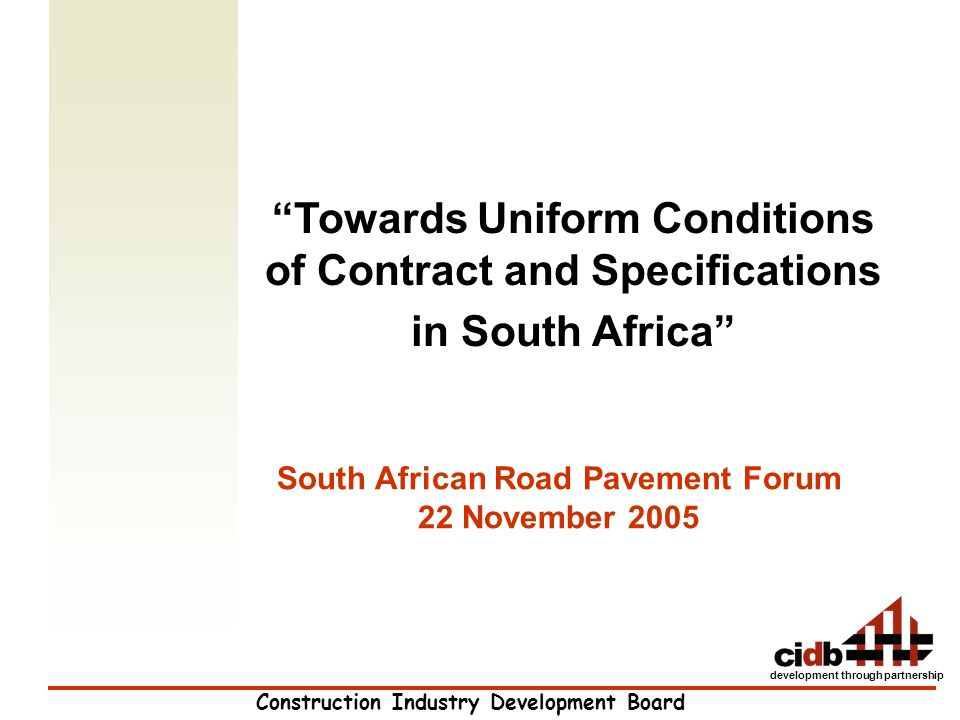 “Towards Uniform Conditions of Contract and Specifications in South Africa”

South African Road Pavement Forum
22 November 2005

cidb
development through partnership

Construction Industry Development Board